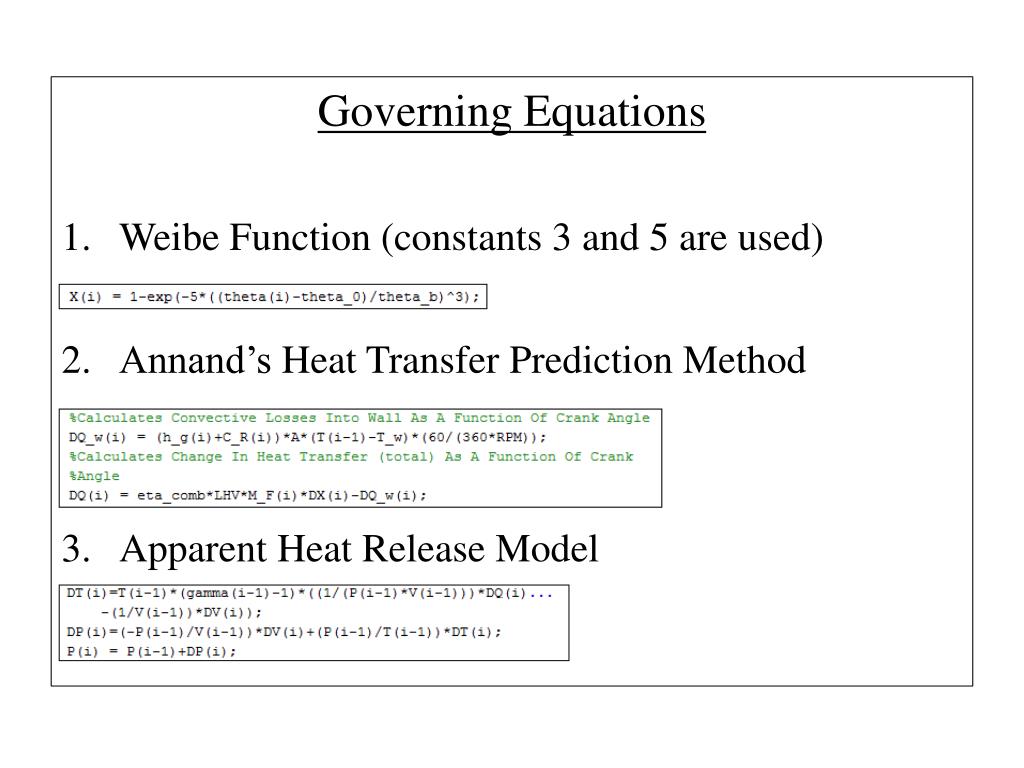 Governing Equations

1. Weibe Function (constants 3 and 5 are used)

X(i) = 1-exp(-5*((theta(i)-theta_0)/theta_b)^3);

2. Annand's Heat Transfer Prediction Method

%Calculates Convective Losses Into Wall As A Function Of Crank Angle
DQ_w(i) = (h_g(i)+C_R(i))*A*(T(i-1)-T_w)*(60/(360*RPM));
%Calculates Change In Heat Transfer (total) As A Function Of Crank
%Angle
DQ(i) = eta_comb*LHV*M_F(i)*DX(i)-DQ_w(i);

3. Apparent Heat Release Model

DT(i)=T(i-1)*(gamma(i-1)-1)*((1/(P(i-1)*V(i-1)))*DQ(i)...
-(1/V(i-1))*DV(i));
DP(i)=(-P(i-1)/V(i-1))*DV(i)+(P(i-1)/T(i-1))*DT(i);
P(i) = P(i-1)+DP(i);